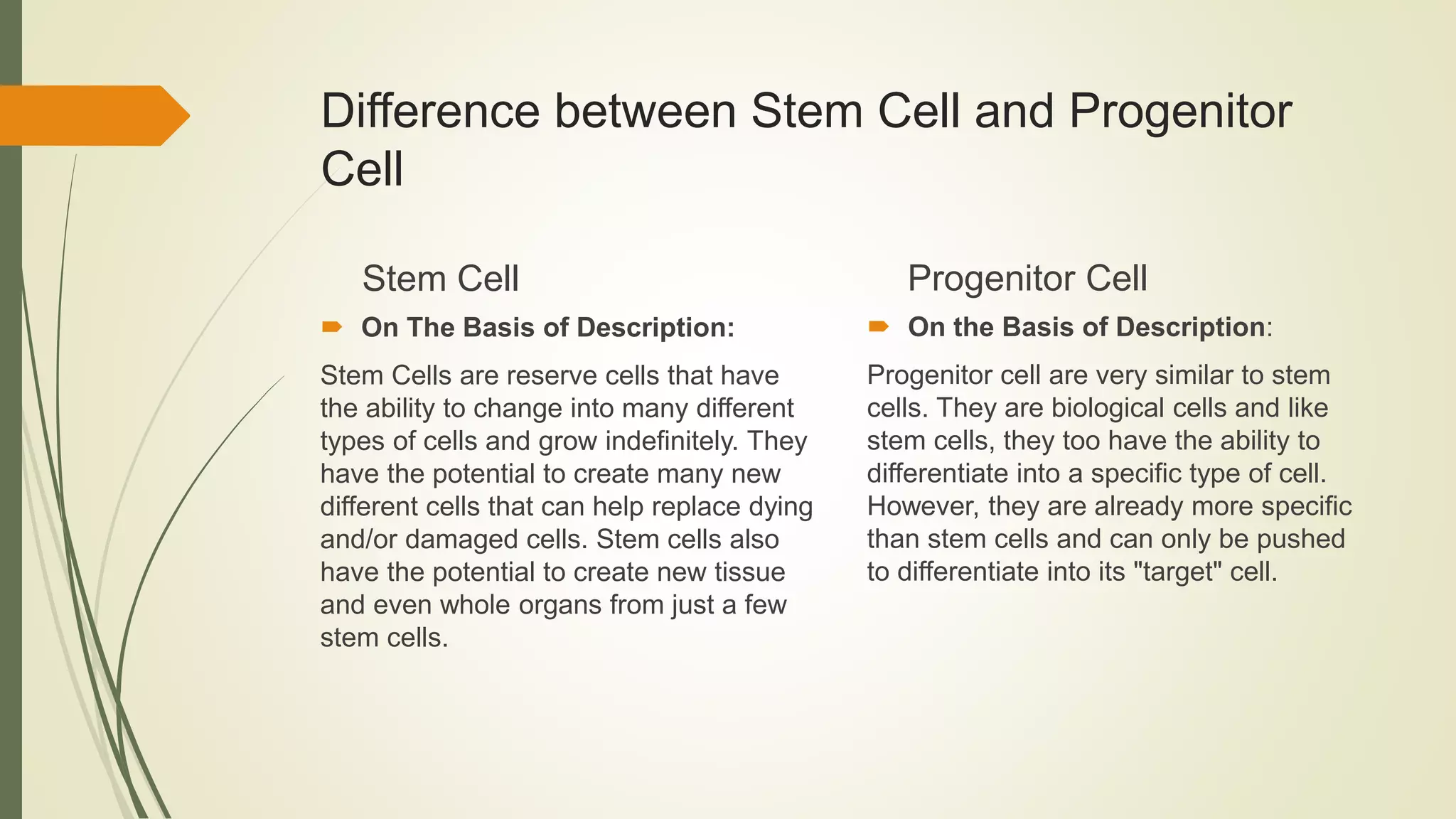 Difference between Stem Cell and Progenitor Cell

Stem Cell

On The Basis of Description:

Stem Cells are reserve cells that have the ability to change into many different types of cells and grow indefinitely. They have the potential to create many new different cells that can help replace dying and/or damaged cells. Stem cells also have the potential to create new tissue and even whole organs from just a few stem cells.

Progenitor Cell

On the Basis of Description:

Progenitor cell are very similar to stem cells. They are biological cells and like stem cells, they too have the ability to differentiate into a specific type of cell. However, they are already more specific than stem cells and can only be pushed to differentiate into its "target" cell.